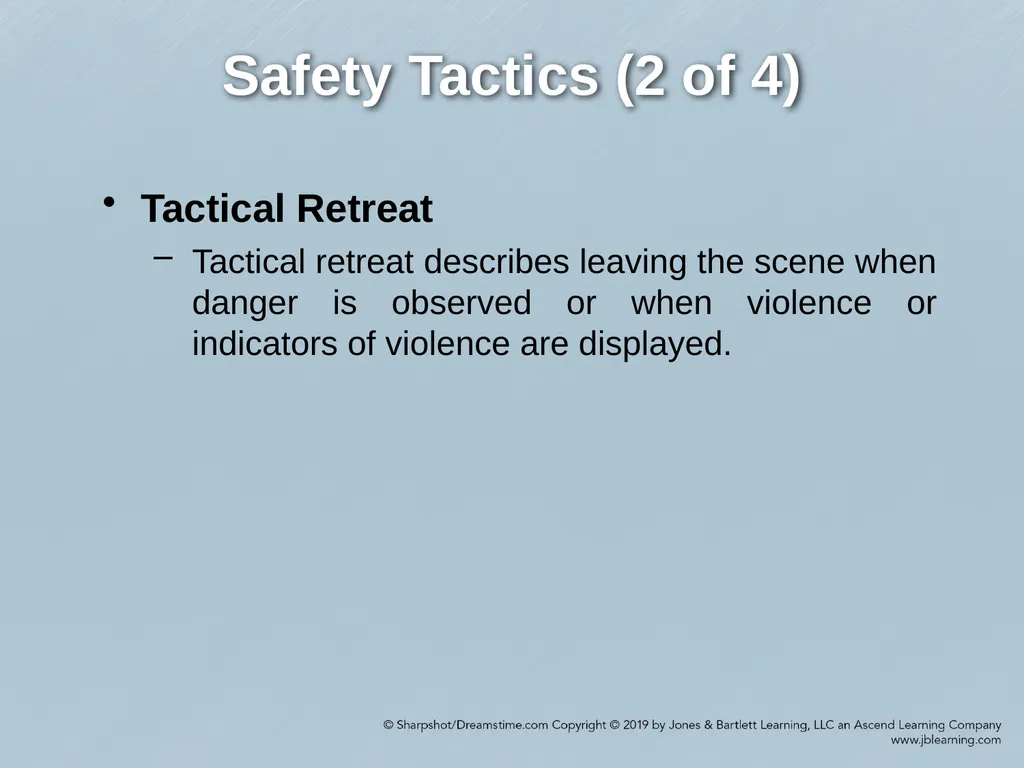 Safety Tactics (2 of 4)

• Tactical Retreat

– Tactical retreat describes leaving the scene when danger is observed or when violence or indicators of violence are displayed.

© Sharpshot/Dreamstime.com Copyright © 2019 by Jones & Bartlett Learning, LLC an Ascend Learning Company
www.jblearning.com